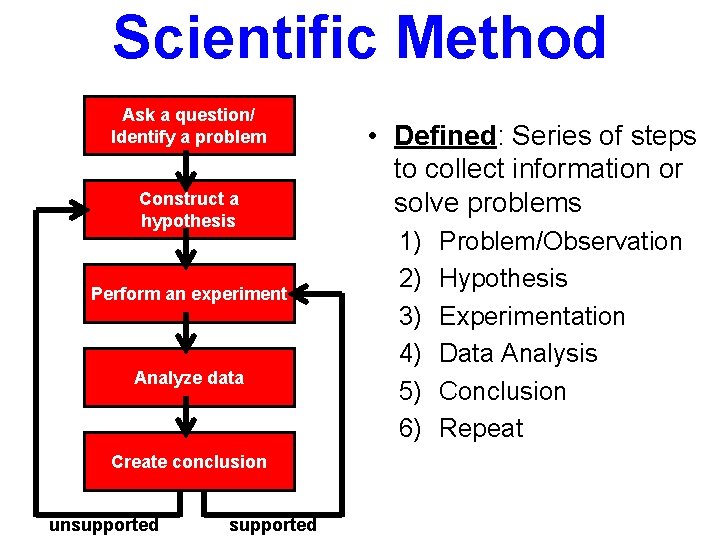 Scientific Method

Ask a question/ Identify a problem

Construct a hypothesis

Perform an experiment

Analyze data

Create conclusion

unsupported

supported

• Defined: Series of steps to collect information or solve problems
1) Problem/Observation
2) Hypothesis
3) Experimentation
4) Data Analysis
5) Conclusion
6) Repeat